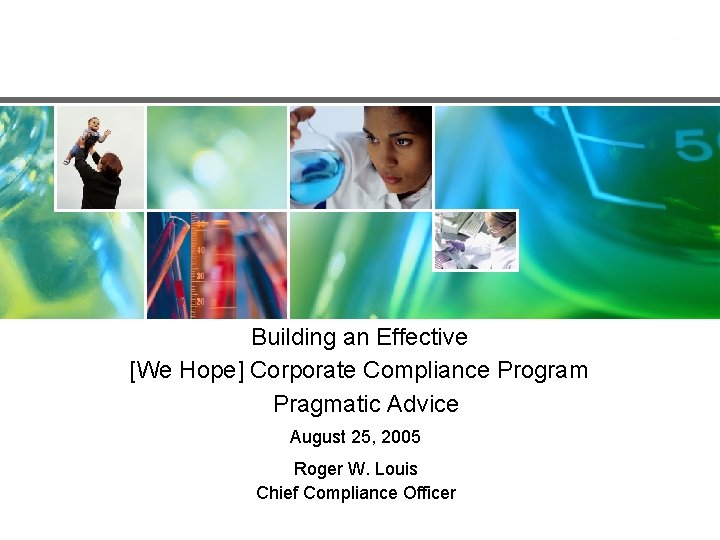 Building an Effective
[We Hope] Corporate Compliance Program
Pragmatic Advice

August 25, 2005

Roger W. Louis
Chief Compliance Officer